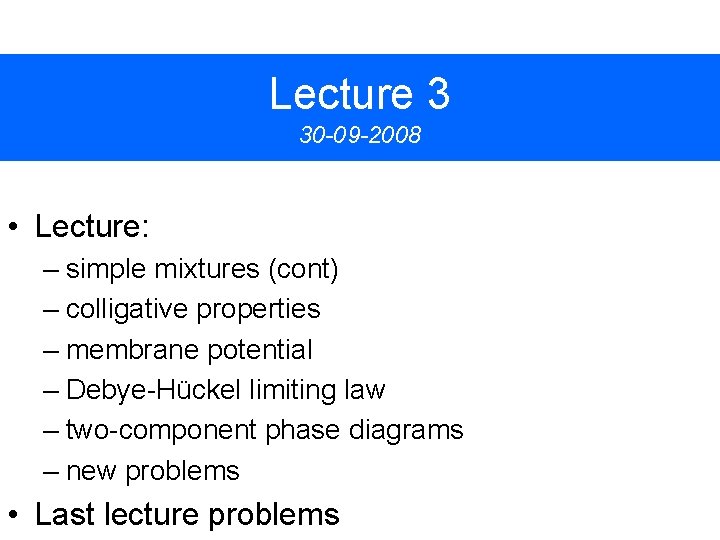 Lecture 3
30-09-2008

• Lecture:
– simple mixtures (cont)
– colligative properties
– membrane potential
– Debye-Hückel limiting law
– two-component phase diagrams
– new problems
• Last lecture problems